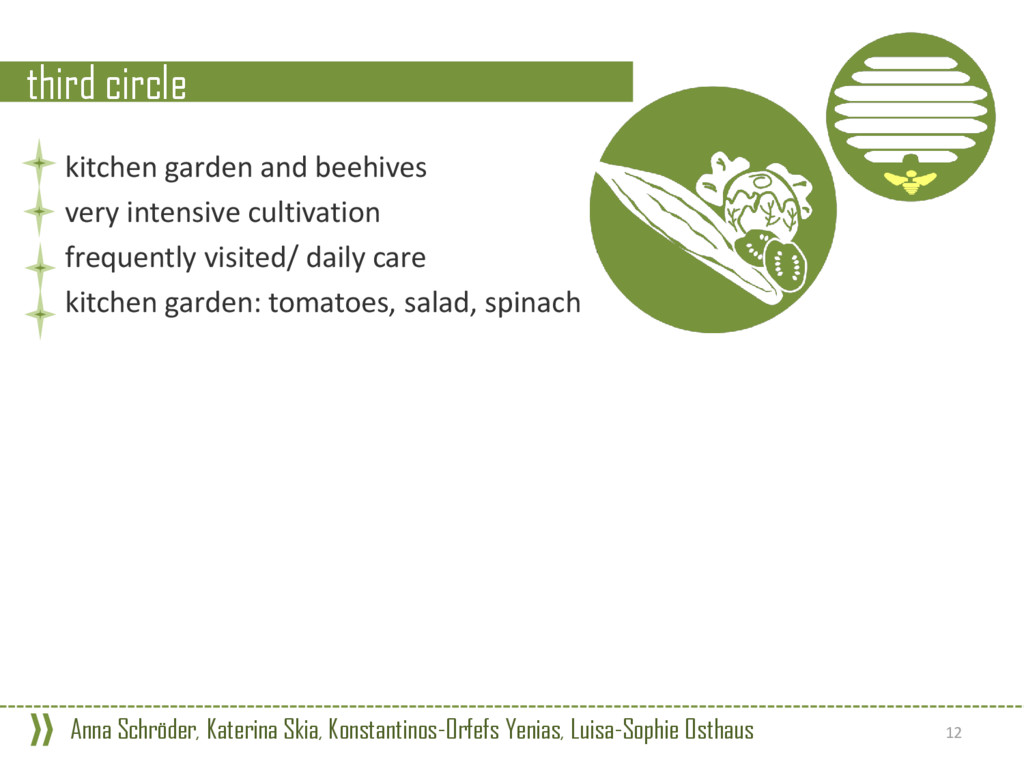 third circle

kitchen garden and beehives
very intensive cultivation
frequently visited/ daily care
kitchen garden: tomatoes, salad, spinach

Anna Schröder, Katerina Skia, Konstantinos-Orfefs Yenias, Luisa-Sophie Osthaus 12